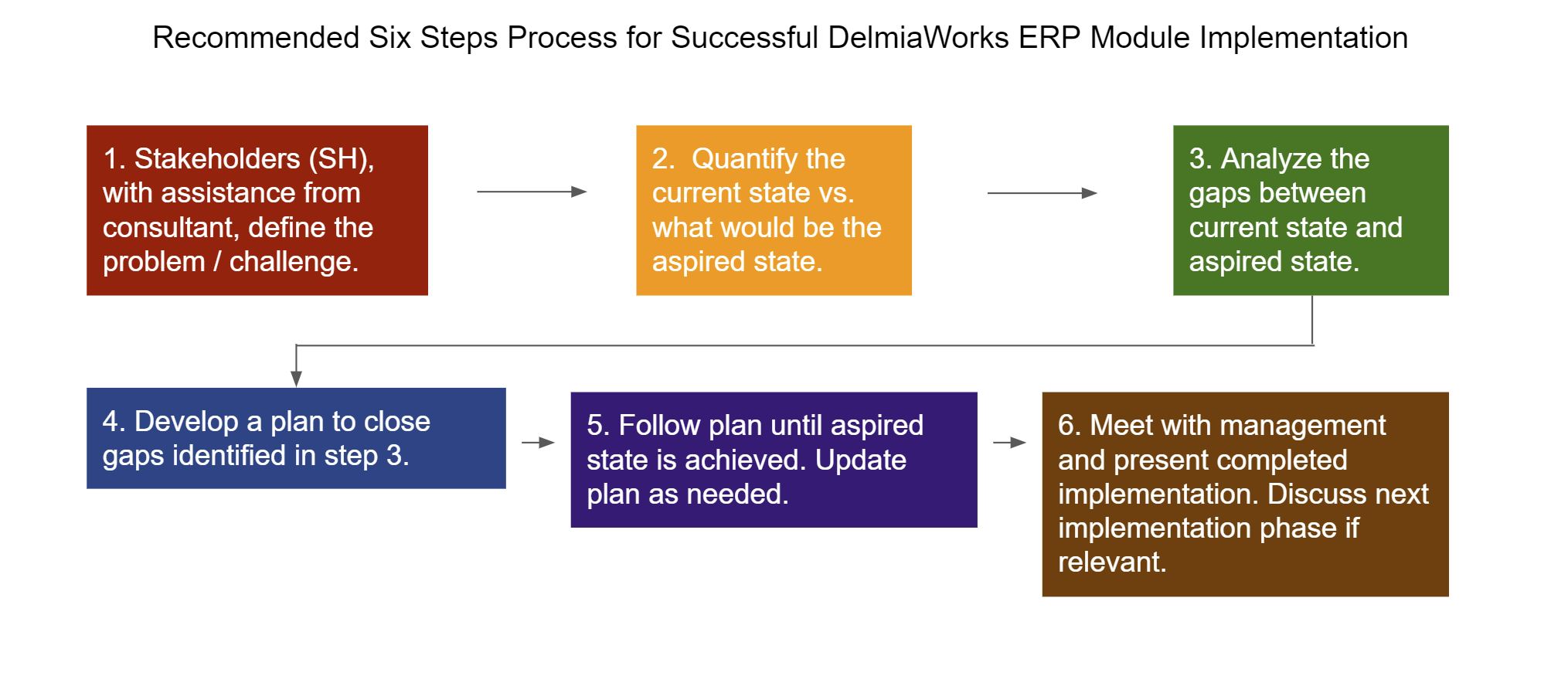 Recommended Six Steps Process for Successful DelmiaWorks ERP Module Implementation

1. Stakeholders (SH), with assistance from consultant, define the problem / challenge.

2. Quantify the current state vs. what would be the aspired state.

3. Analyze the gaps between current state and aspired state.

4. Develop a plan to close gaps identified in step 3.

5. Follow plan until aspired state is achieved. Update plan as needed.

6. Meet with management and present completed implementation. Discuss next implementation phase if relevant.